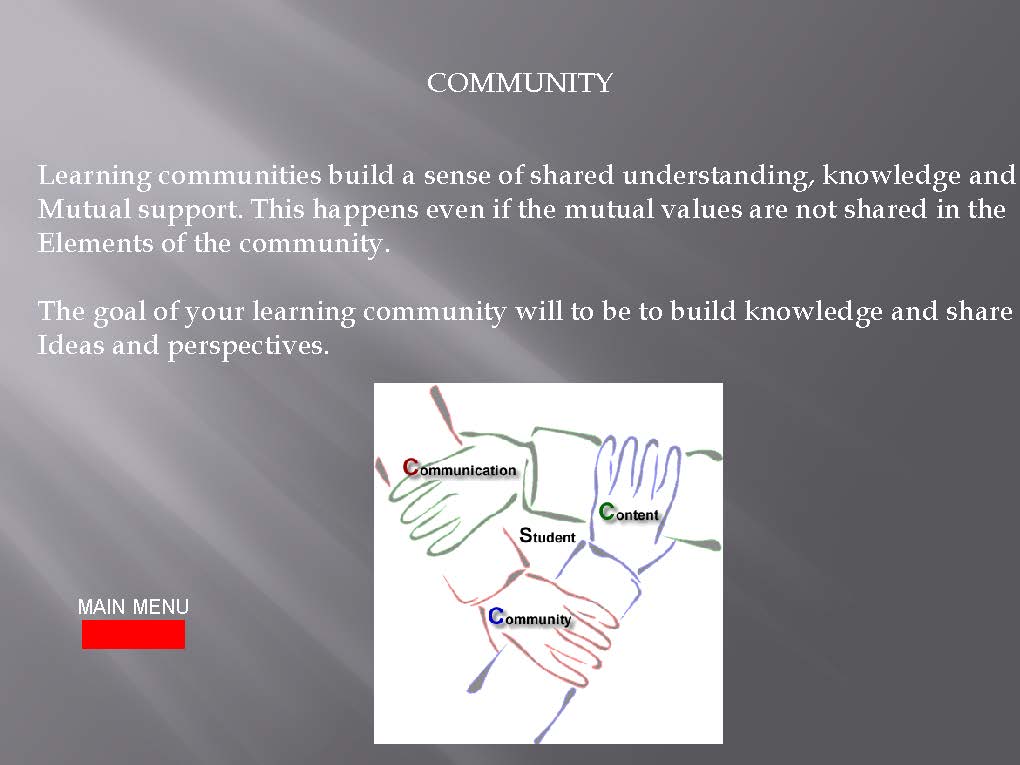 COMMUNITY

Learning communities build a sense of shared understanding, knowledge and Mutual support. This happens even if the mutual values are not shared in the Elements of the community.

The goal of your learning community will to be to build knowledge and share Ideas and perspectives.

Communication

Content

Student

Community

MAIN MENU